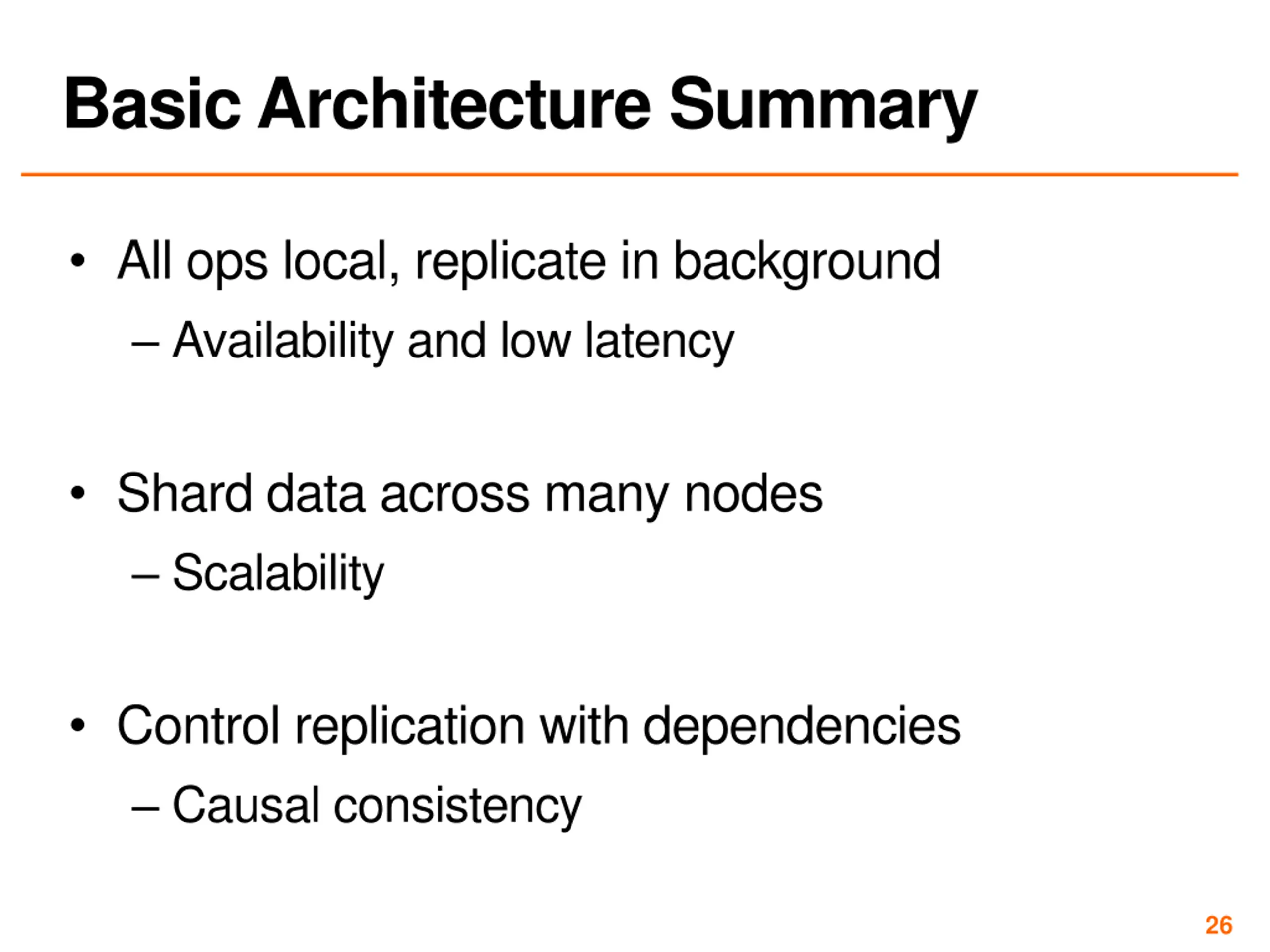 Basic Architecture Summary

• All ops local, replicate in background
– Availability and low latency

• Shard data across many nodes
– Scalability

• Control replication with dependencies
– Causal consistency

26